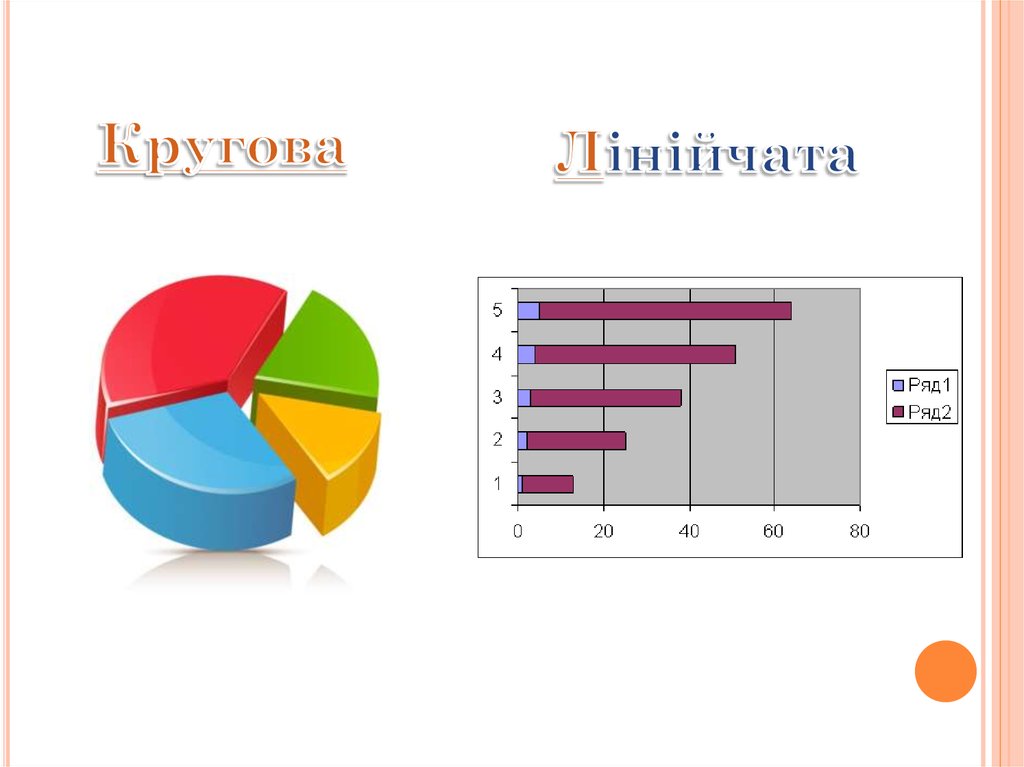 Кругова

Лінійчата

5
4
3
2
1
0 20 40 60 80

Ряд1
Ряд2